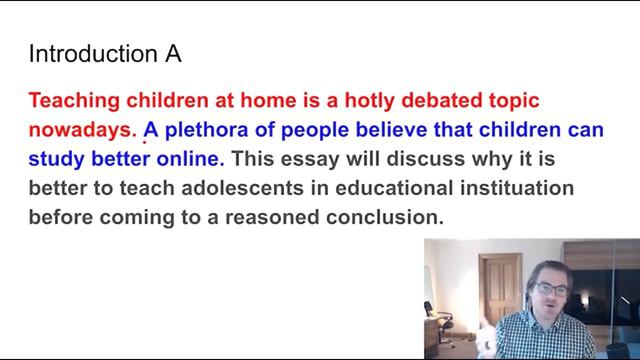 Introduction A

Teaching children at home is a hotly debated topic nowadays. A plethora of people believe that children can study better online. This essay will discuss why it is better to teach adolescents in educational instituation before coming to a reasoned conclusion.